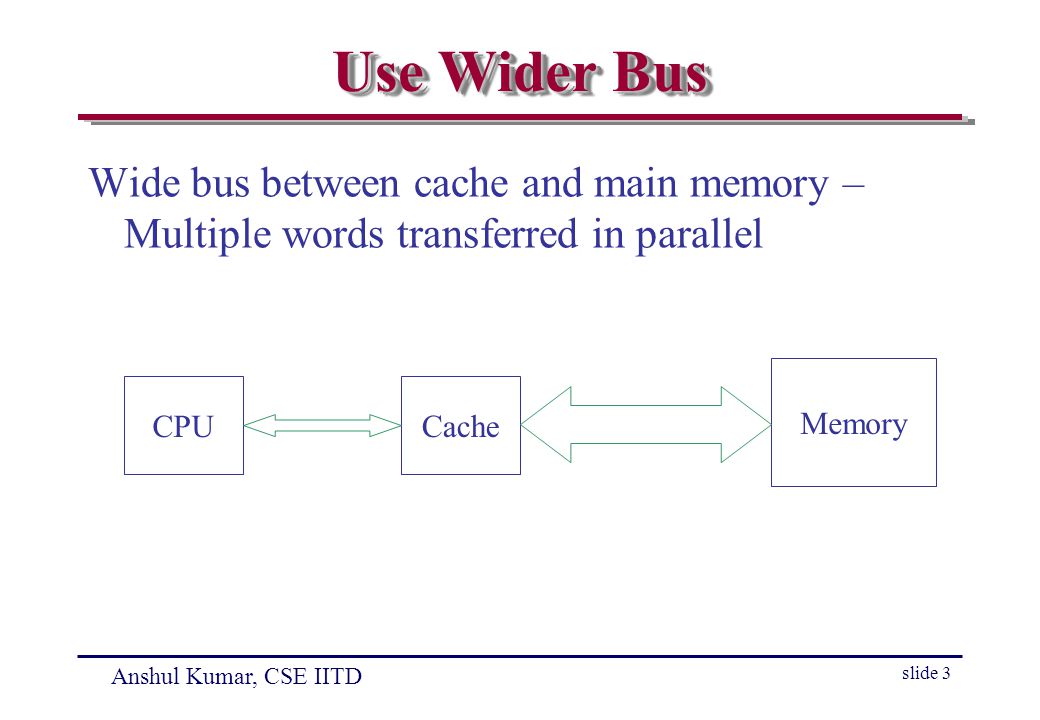 Use Wider Bus

Wide bus between cache and main memory – Multiple words transferred in parallel

CPU

Cache

Memory

Anshul Kumar, CSE IITD

slide 3